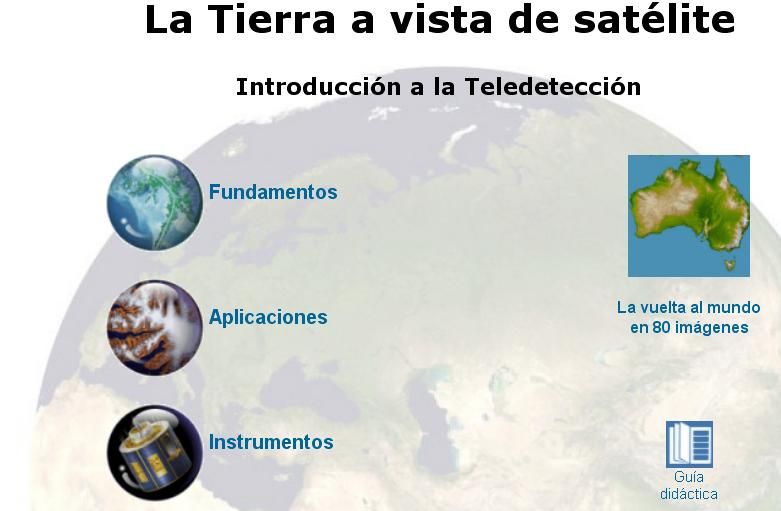 La Tierra a vista de satélite

Introducción a la Teledetección

Fundamentos

Aplicaciones

Instrumentos

La vuelta al mundo en 80 imágenes

Guía didáctica